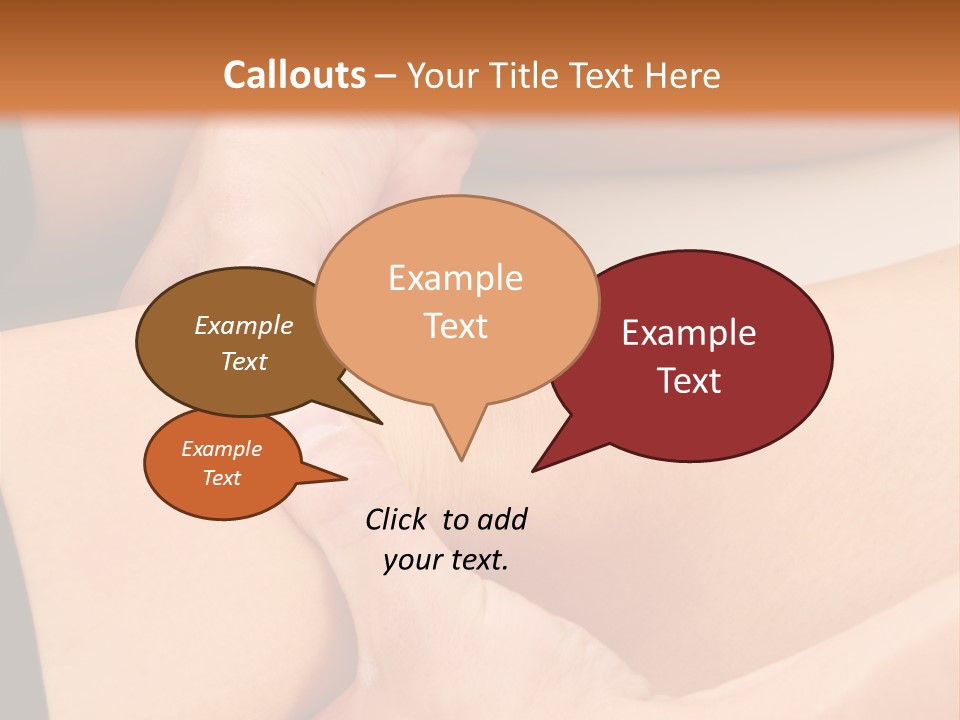 Callouts – Your Title Text Here

Example Text

Example Text

Example Text

Example Text

Click to add your text.